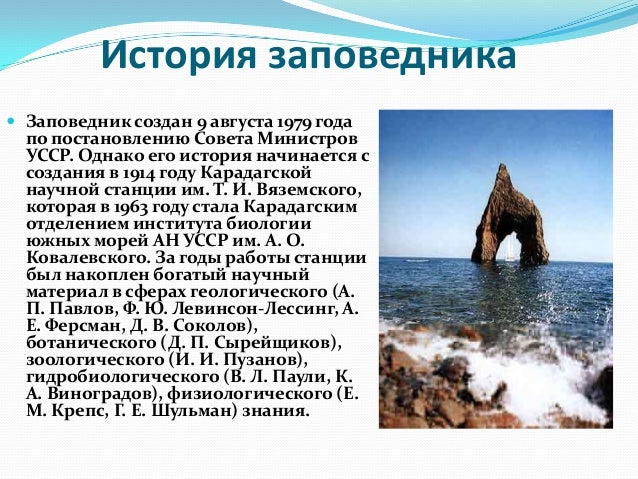 История заповедника

Заповедник создан 9 августа 1979 года по постановлению Совета Министров УССР. Однако его история начинается с создания в 1914 году Карадагской научной станции им. Т. И. Вяземского, которая в 1963 году стала Карадагским отделением института биологии южных морей АН УССР им. А. О. Ковалевского. За годы работы станции был накоплен богатый научный материал в сферах геологического (А. П. Павлов, Ф. Ю. Левинсон-Лессинг, А. Е. Ферсман, Д. В. Соколов), ботанического (Д. П. Сырейщиков), зоологического (И. И. Пузанов), гидробиологического (В. Л. Паули, К. А. Виноградов), физиологического (Е. М. Крепс, Г. Е. Шульман) знания.